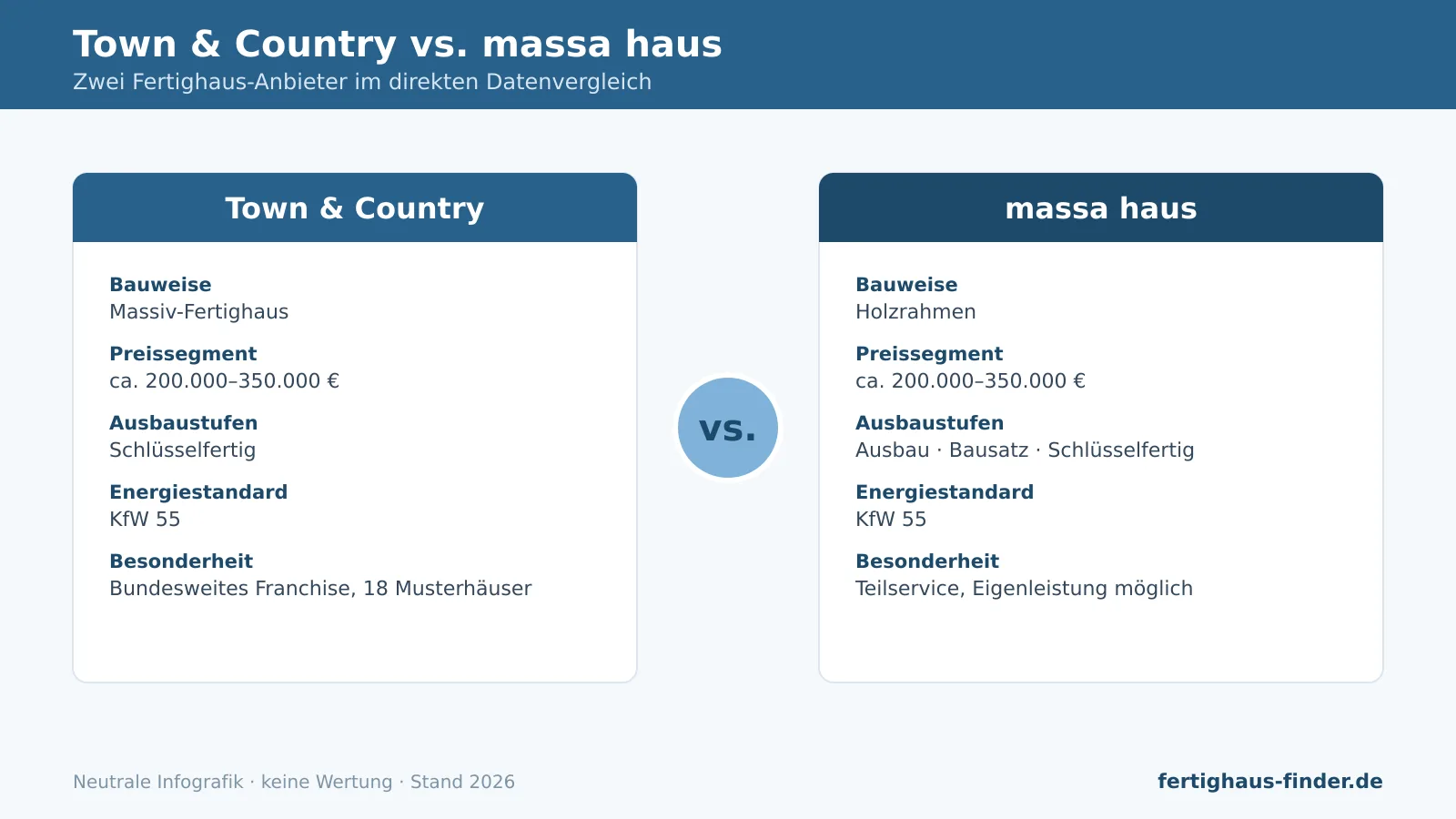 Town & Country vs. massa haus
Zwei Fertighaus-Anbieter im direkten Datenvergleich

Town & Country

Bauweise
Massiv-Fertighaus

Preissegment
ca. 200.000–350.000 €

Ausbaustufen
Schlüsselfertig

Energiestandard
KfW 55

Besonderheit
Bundesweites Franchise, 18 Musterhäuser

vs.

massa haus

Bauweise
Holzrahmen

Preissegment
ca. 200.000–350.000 €

Ausbaustufen
Ausbau · Bausatz · Schlüsselfertig

Energiestandard
KfW 55

Besonderheit
Teilservice, Eigenleistung möglich

Neutrale Infografik · keine Wertung · Stand 2026

fertighaus-finder.de